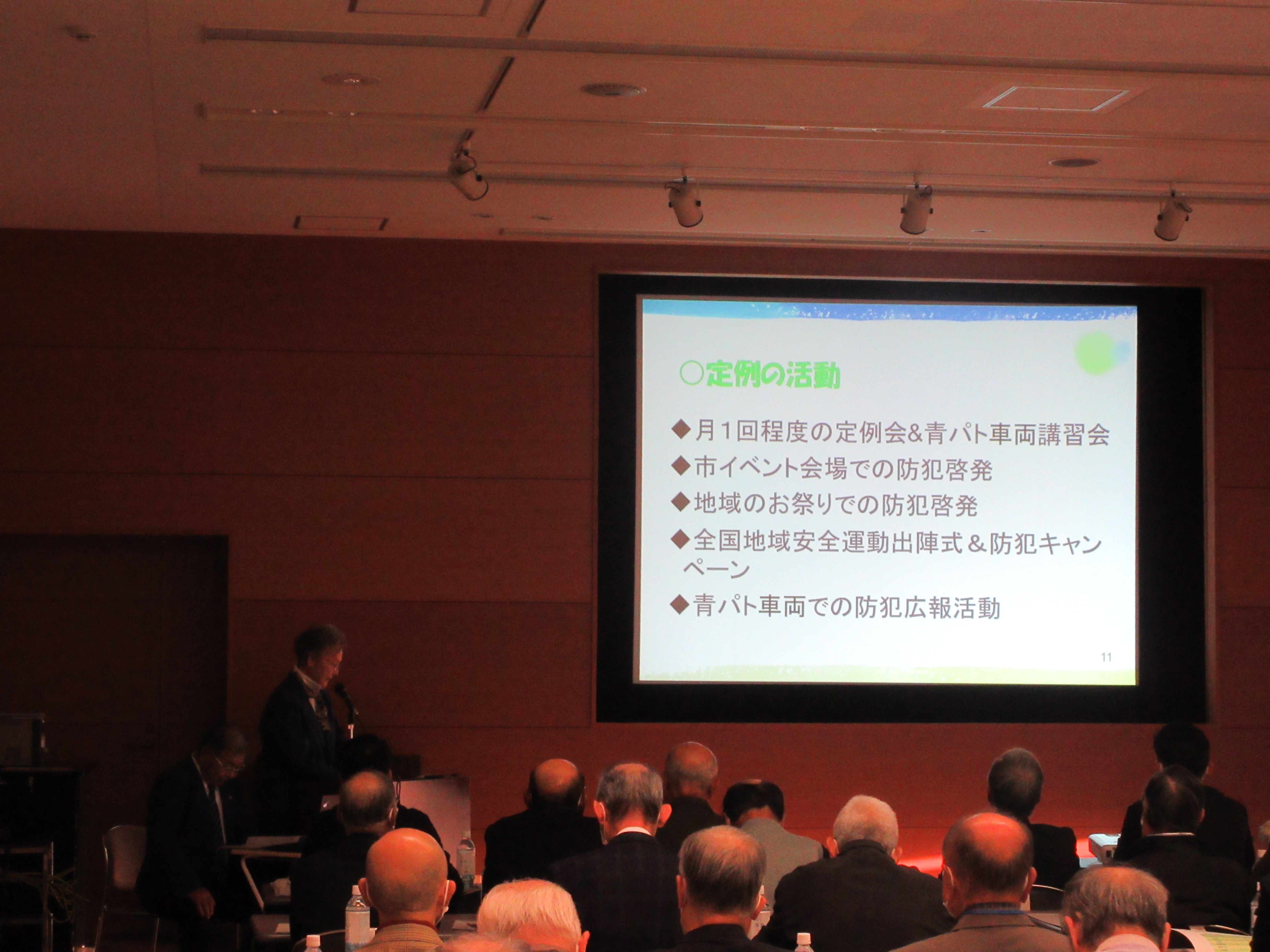 ○定例の活動

◆月１回程度の定例会&青パト車両講習会

◆市イベント会場での防犯啓発

◆地域のお祭りでの防犯啓発

◆全国地域安全運動出陣式＆防犯キャンペーン

◆青パト車両での防犯広報活動

11